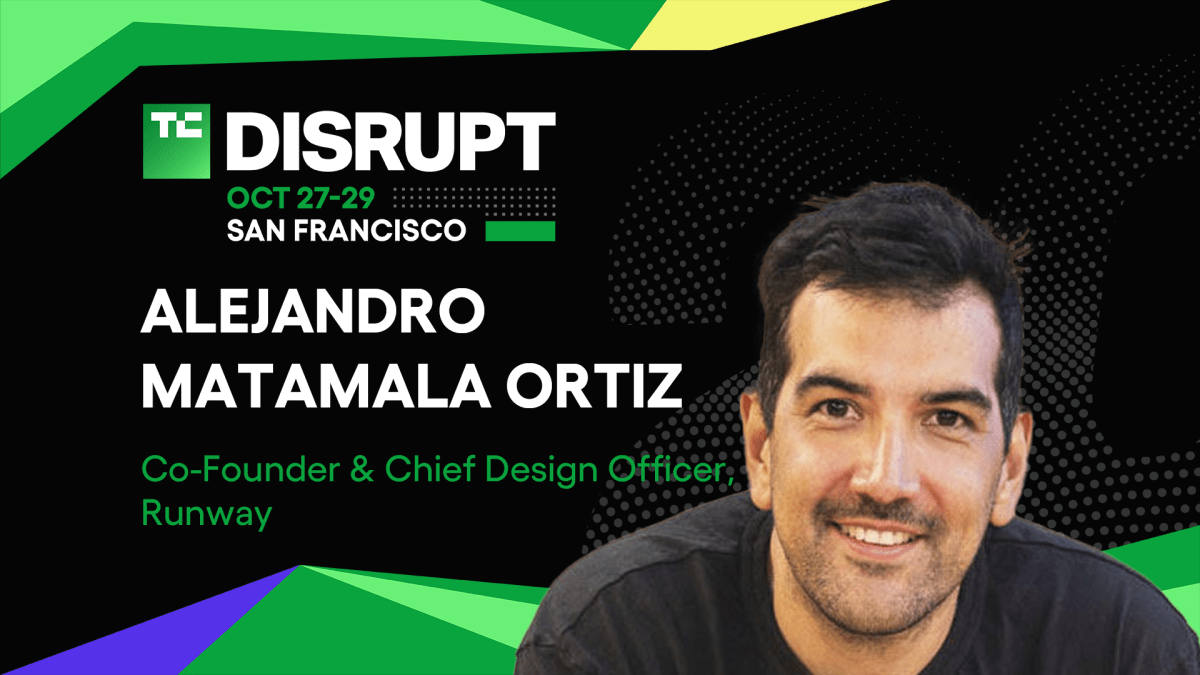 TC DISRUPT
OCT 27-29
SAN FRANCISCO

ALEJANDRO MATAMALA ORTIZ

Co-Founder & Chief Design Officer, Runway